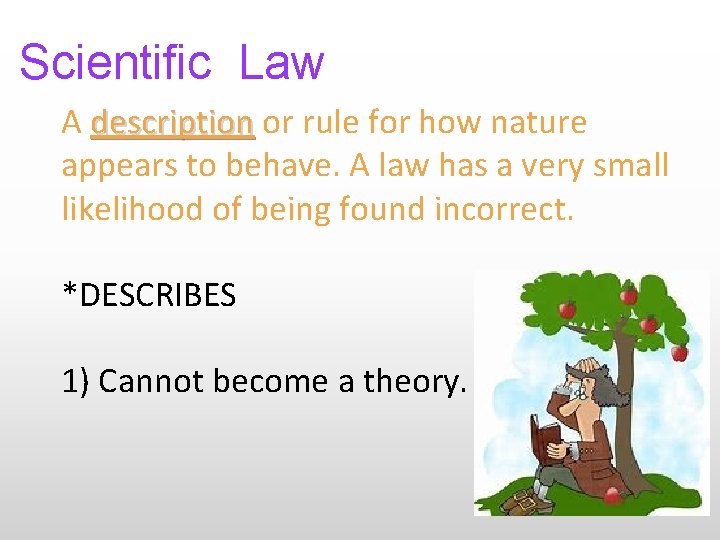 Scientific Law

A description or rule for how nature appears to behave. A law has a very small likelihood of being found incorrect.

*DESCRIBES

1) Cannot become a theory.